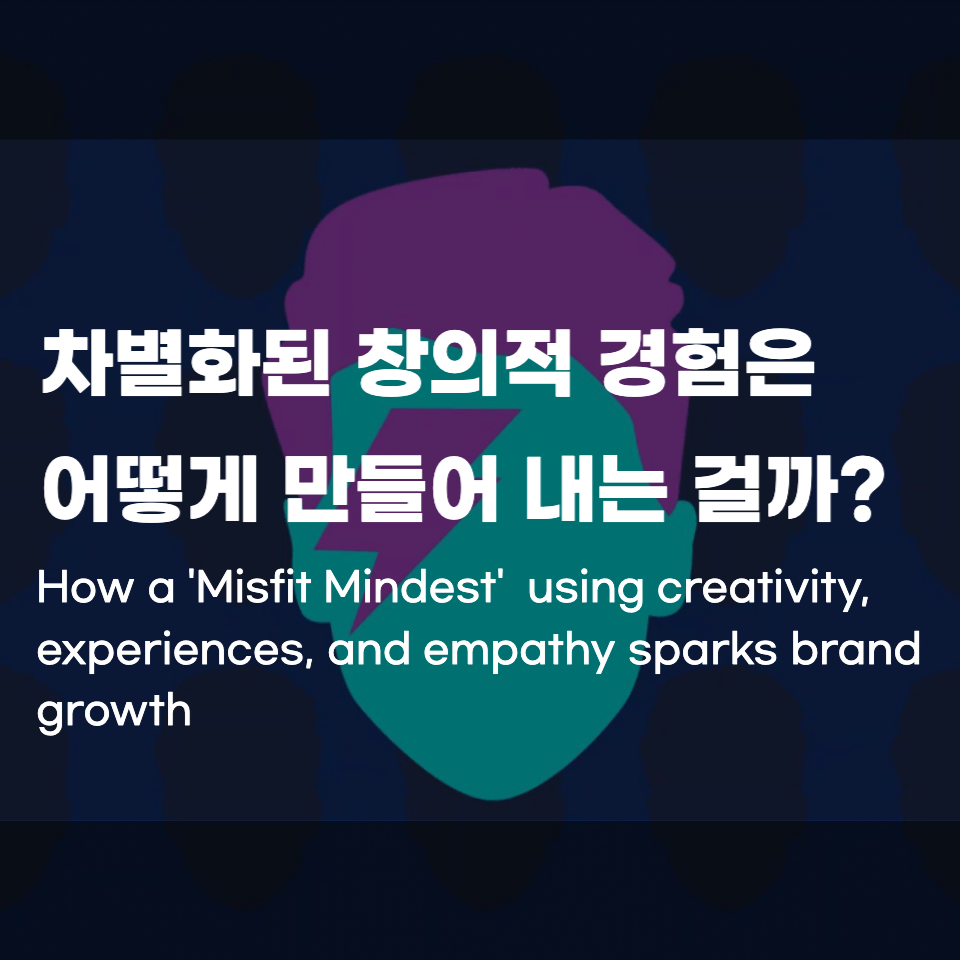 차별화된 창의적 경험은
어떻게 만들어 내는 걸까?

How a 'Misfit Mindest' using creativity, experiences, and empathy sparks brand growth